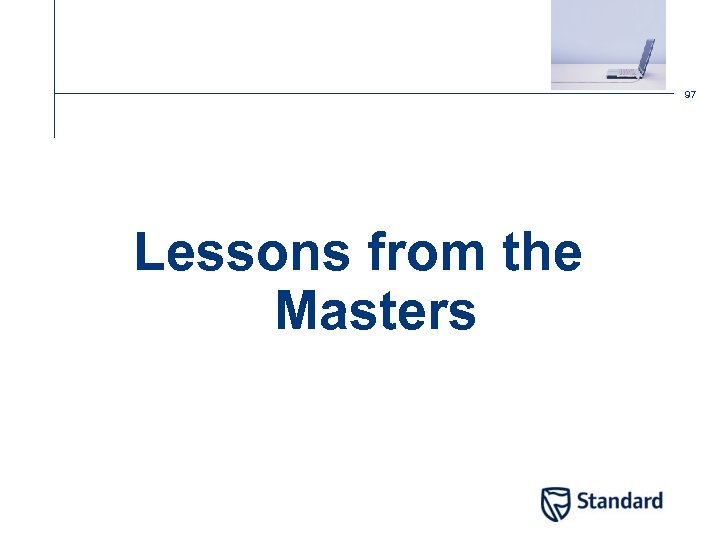 97

Lessons from the Masters

Standard